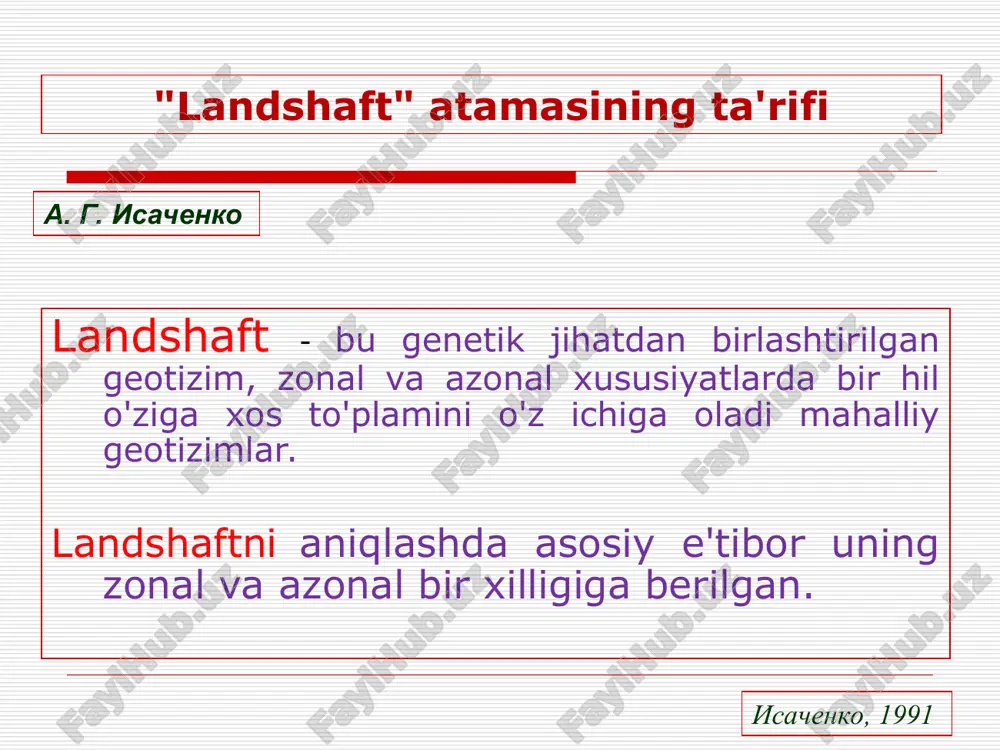 "Landshaft" atamasining ta'rifi

А. Г. Исаченко

Landshaft - bu genetik jihatdan birlashtirilgan geotizim, zonal va azonal xususiyatlarda bir hil o'ziga xos to'plamini o'z ichiga oladi mahalliy geotizimlar.

Landshaftni aniqlashda asosiy e'tibor uning zonal va azonal bir xilligiga berilgan.

Исаченко, 1991

FaylHub.uz